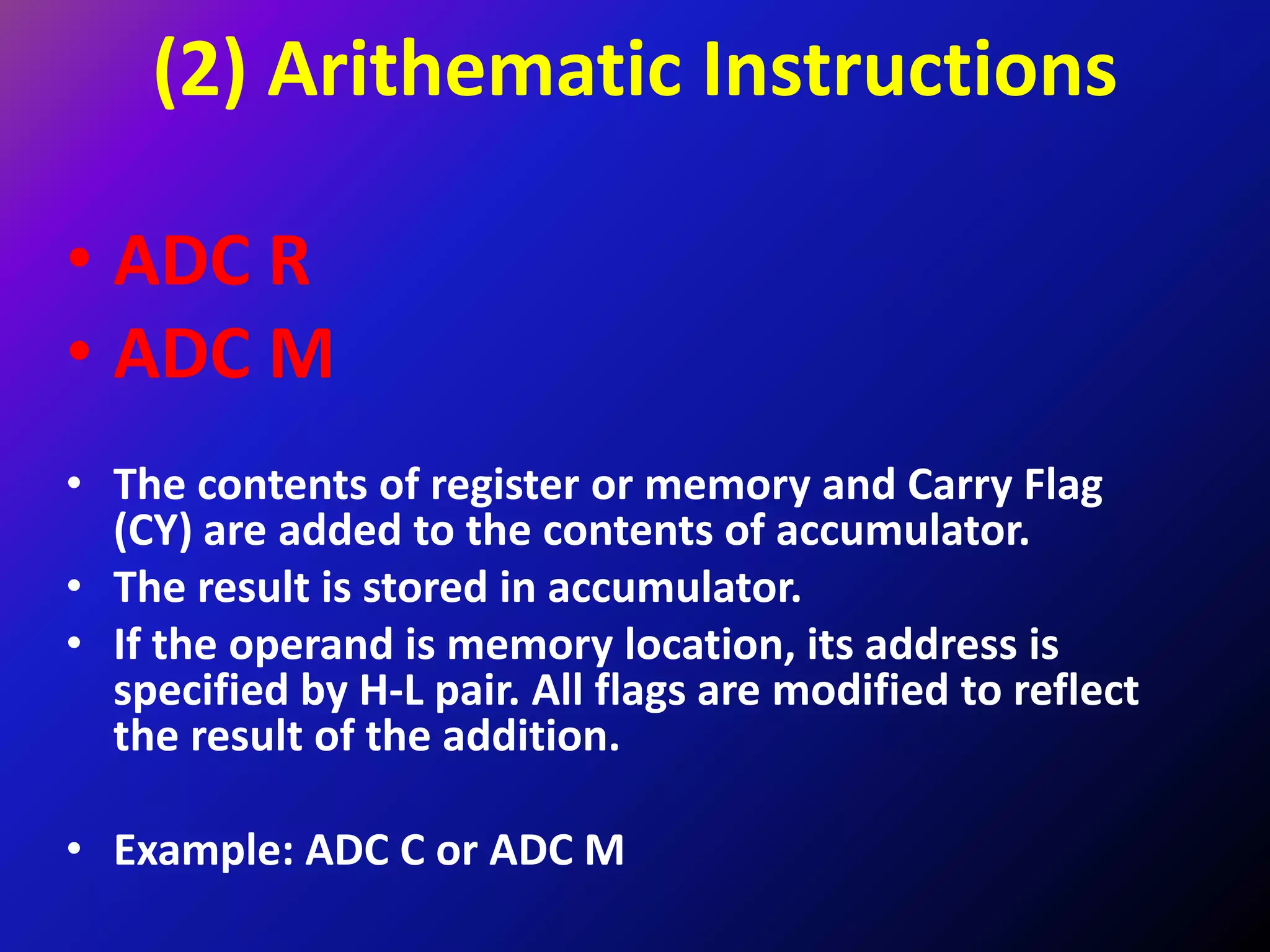 (2) Arithematic Instructions

• ADC R
• ADC M

• The contents of register or memory and Carry Flag (CY) are added to the contents of accumulator.
• The result is stored in accumulator.
• If the operand is memory location, its address is specified by H-L pair. All flags are modified to reflect the result of the addition.

• Example: ADC C or ADC M